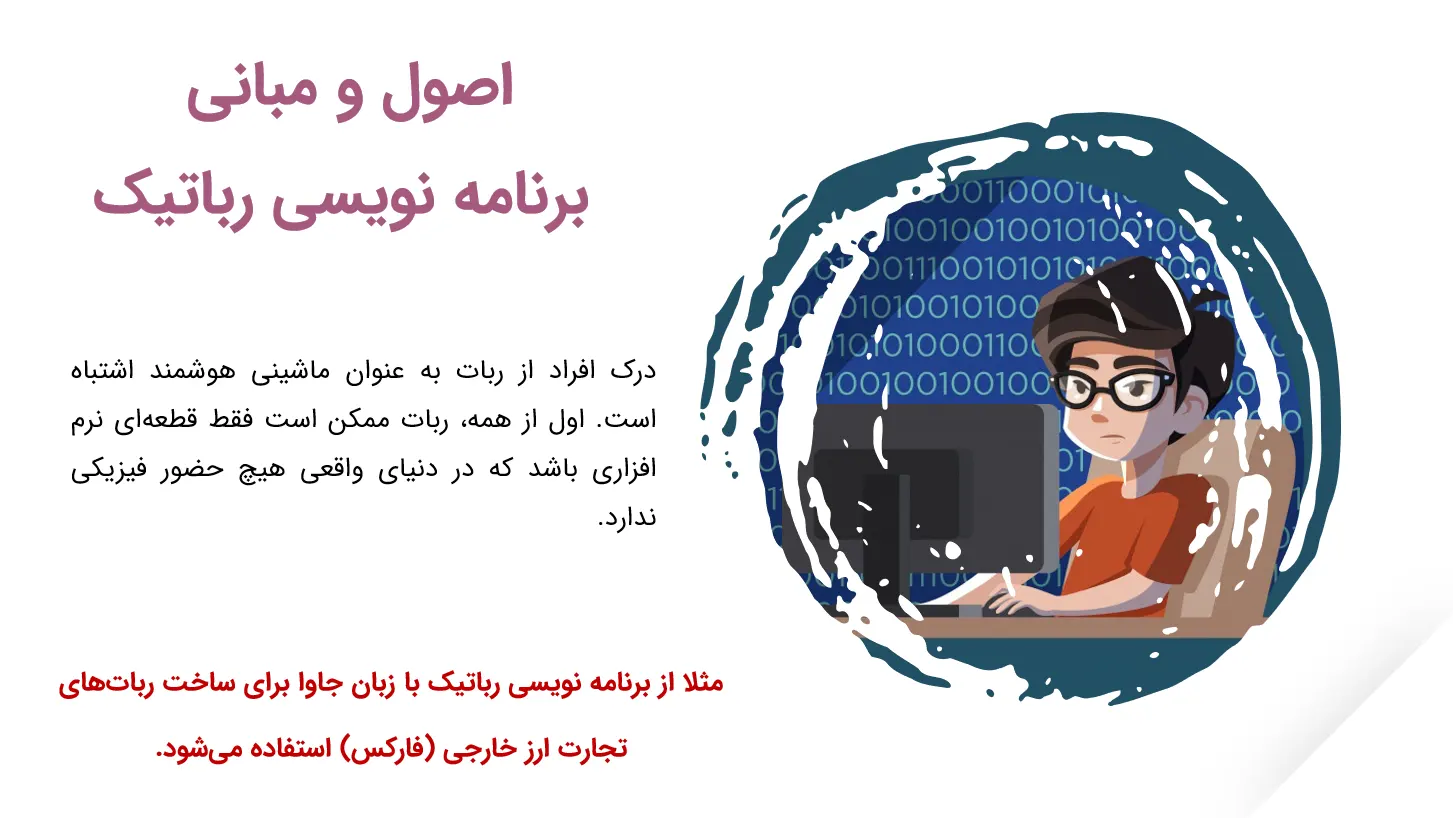 اصول و مبانی
برنامه نویسی رباتیک

درک افراد از ربات به عنوان ماشینی هوشمند اشتباه است. اول از همه، ربات ممکن است فقط قطعه‌ای نرم افزاری باشد که در دنیای واقعی هیچ حضور فیزیکی ندارد.

مثلا از برنامه نویسی رباتیک با زبان جاوا برای ساخت ربات‌های تجارت ارز خارجی (فارکس) استفاده می‌شود.